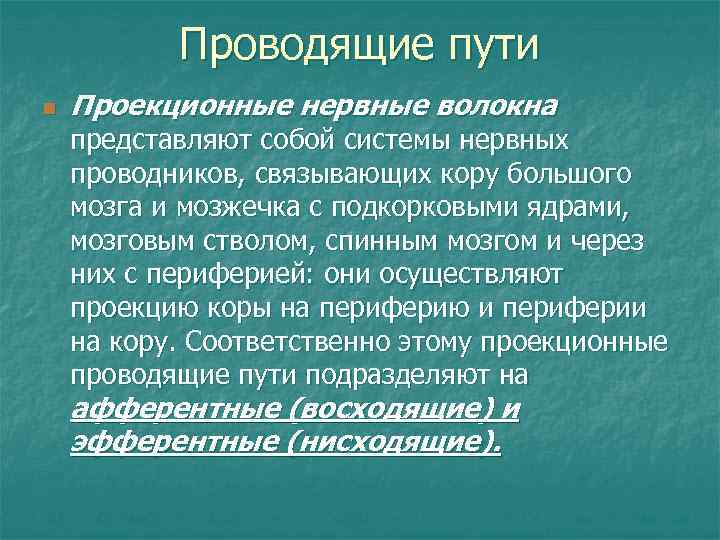 Проводящие пути

Проекционные нервные волокна представляют собой системы нервных проводников, связывающих кору большого мозга и мозжечка с подкорковыми ядрами, мозговым стволом, спинным мозгом и через них с периферией: они осуществляют проекцию коры на периферию и периферии на кору. Соответственно этому проекционные проводящие пути подразделяют на афферентные (восходящие) и эфферентные (нисходящие).